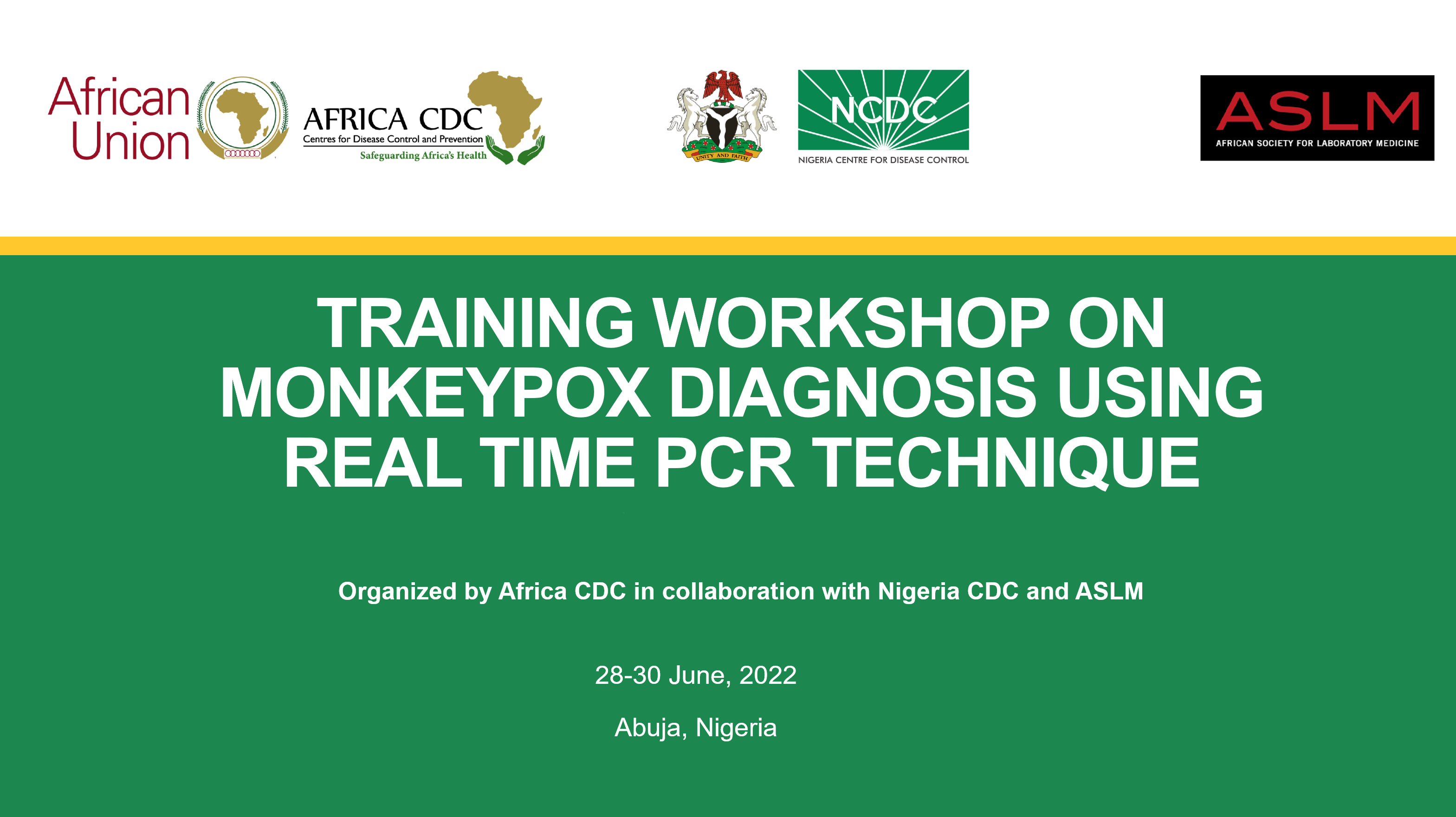 African Union

AFRICA CDC
Centres for Disease Control and Prevention
Safeguarding Africa's Health

UNITY AND FAITH

NCDC
NIGERIA CENTRE FOR DISEASE CONTROL

ASLM
AFRICAN SOCIETY FOR LABORATORY MEDICINE

TRAINING WORKSHOP ON MONKEYPOX DIAGNOSIS USING REAL TIME PCR TECHNIQUE

Organized by Africa CDC in collaboration with Nigeria CDC and ASLM

28-30 June, 2022

Abuja, Nigeria